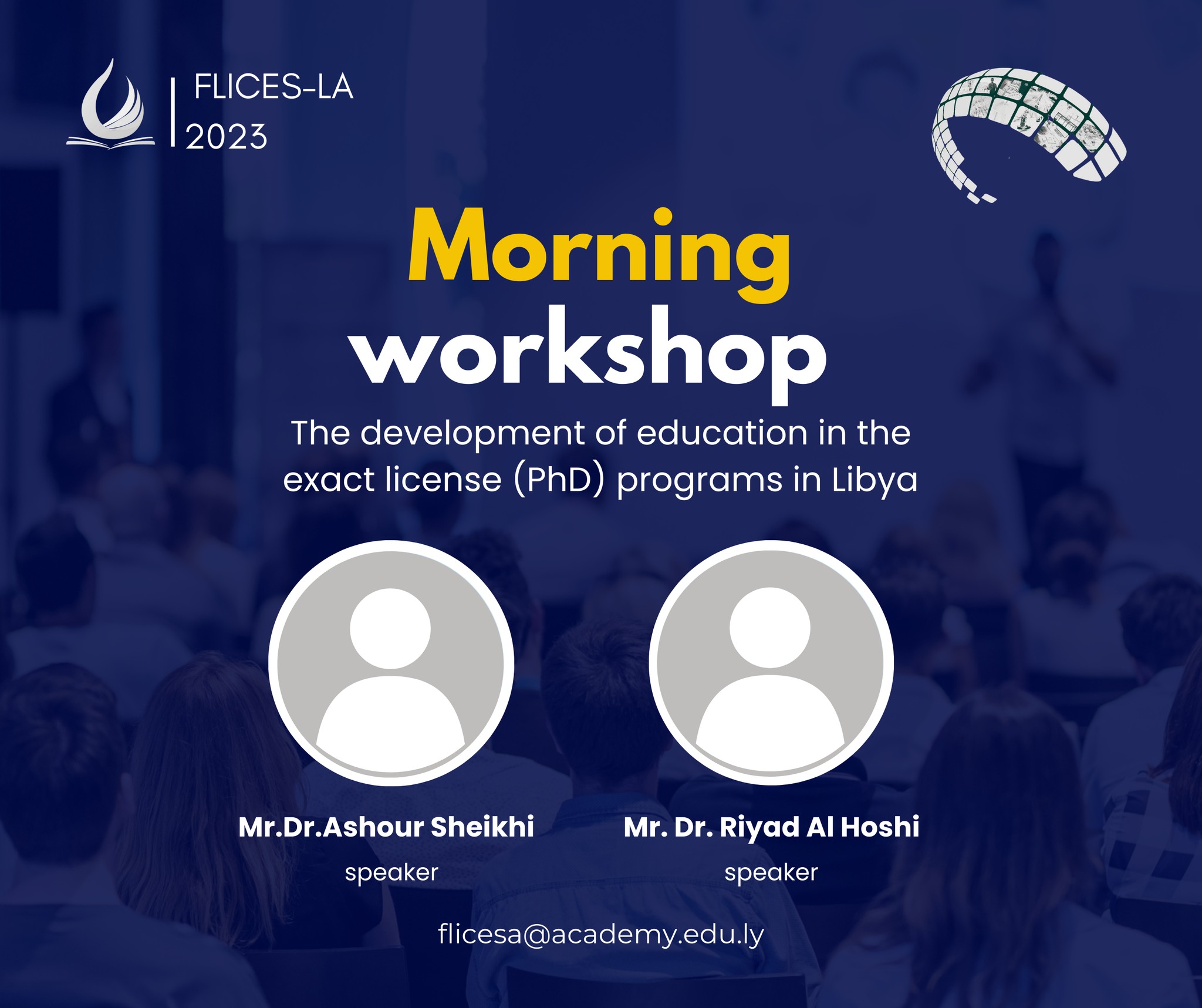 FLICES-LA
2023

Morning
workshop

The development of education in the exact license (PhD) programs in Libya

Mr.Dr.Ashour Sheikhi
speaker

Mr. Dr. Riyad Al Hoshi
speaker

flicesa@academy.edu.ly